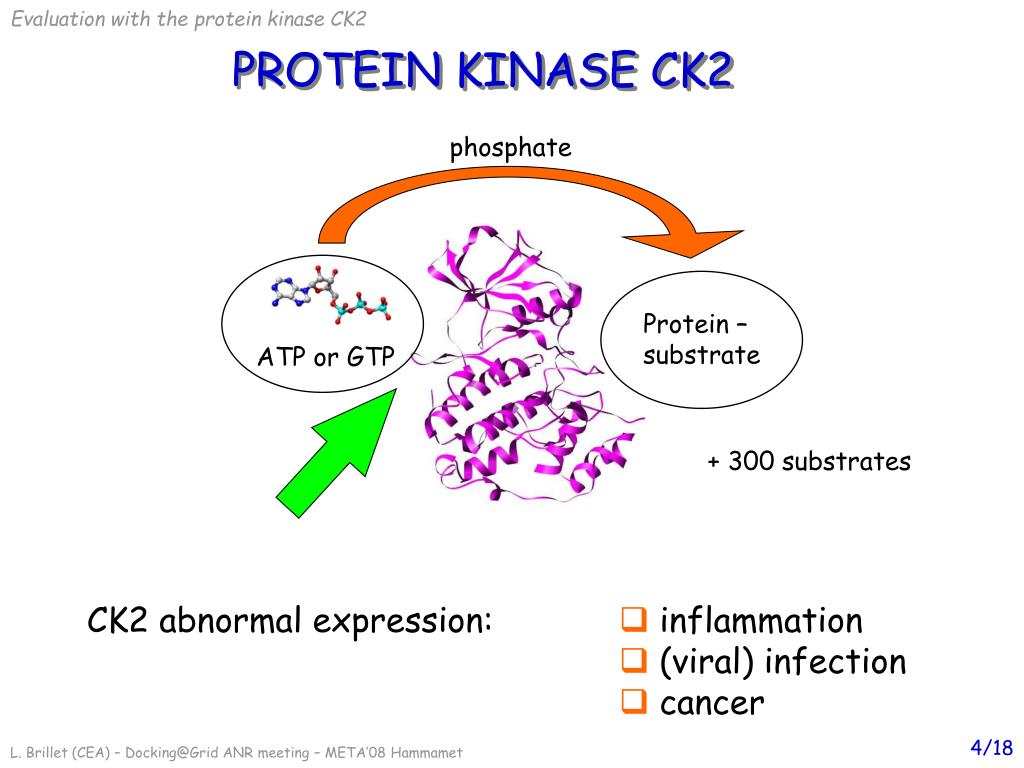 Evaluation with the protein kinase CK2

PROTEIN KINASE CK2

phosphate

ATP or GTP

Protein – substrate

+ 300 substrates

CK2 abnormal expression:

❑ inflammation
❑ (viral) infection
❑ cancer

L. Brillet (CEA) – Docking@Grid ANR meeting – META'08 Hammamet

4/18